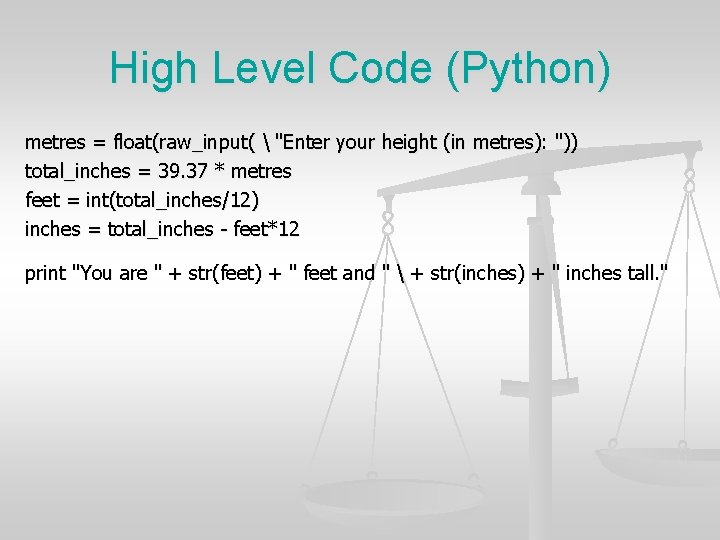 High Level Code (Python)

metres = float(raw_input( \ "Enter your height (in metres): "))
total_inches = 39.37 * metres
feet = int(total_inches/12)
inches = total_inches - feet*12

print "You are " + str(feet) + " feet and " \ + str(inches) + " inches tall."